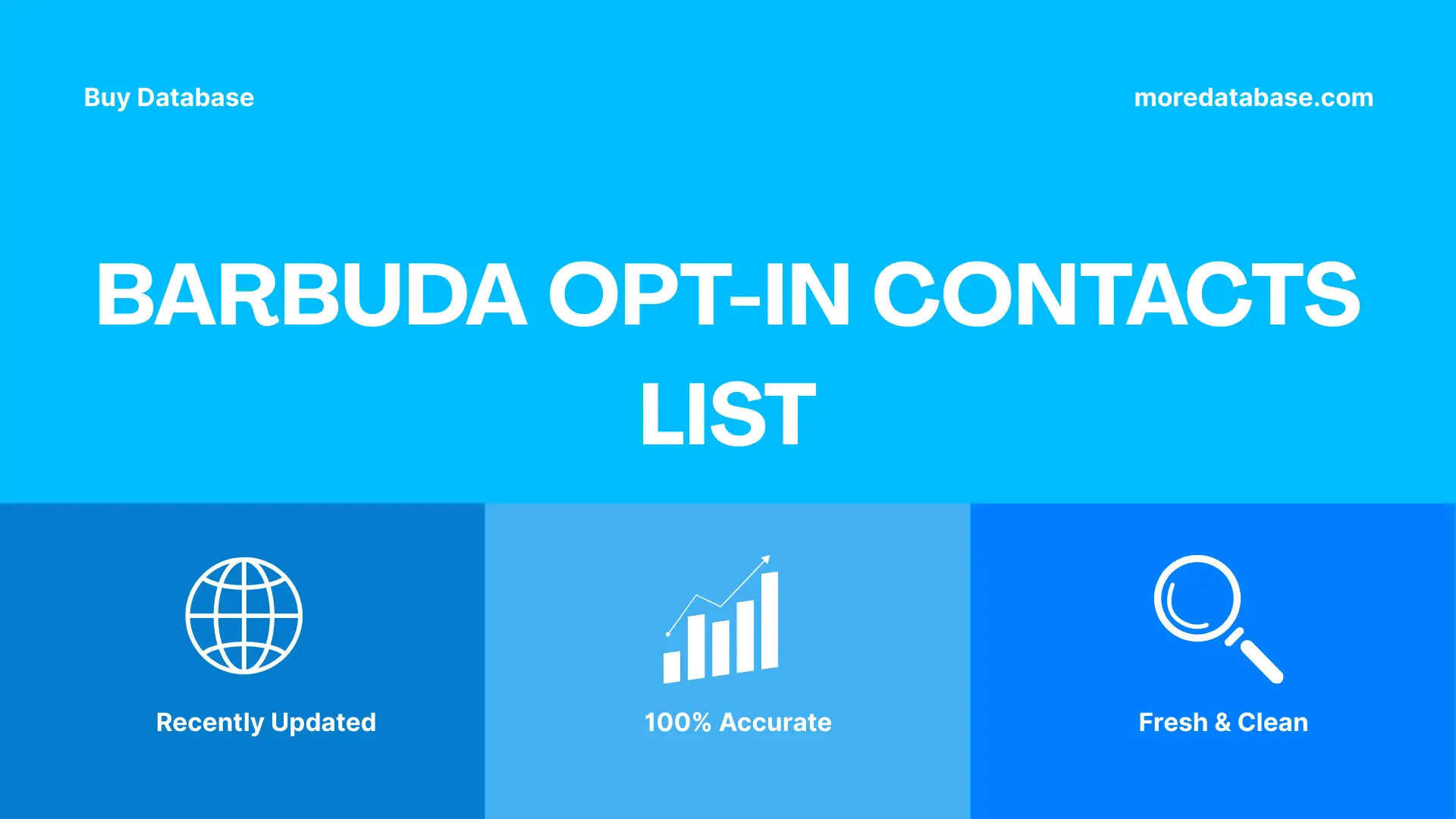 Buy Database

moredatabase.com

BARBUDA OPT-IN CONTACTS LIST

Recently Updated

100% Accurate

Fresh & Clean